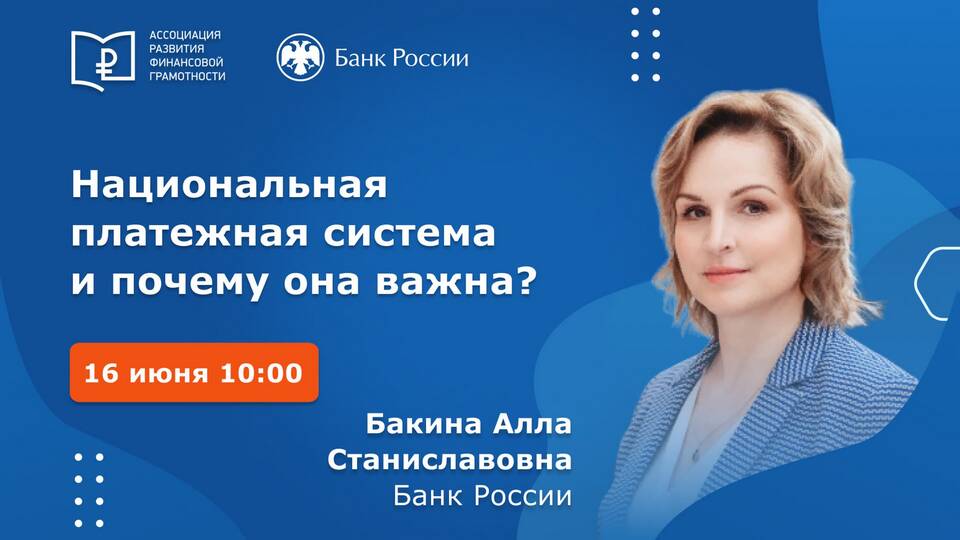 АССОЦИАЦИЯ РАЗВИТИЯ ФИНАНСОВОЙ ГРАМОТНОСТИ

Банк России

Национальная платежная система и почему она важна?

16 июня 10:00

Бакина Алла Станиславовна
Банк России